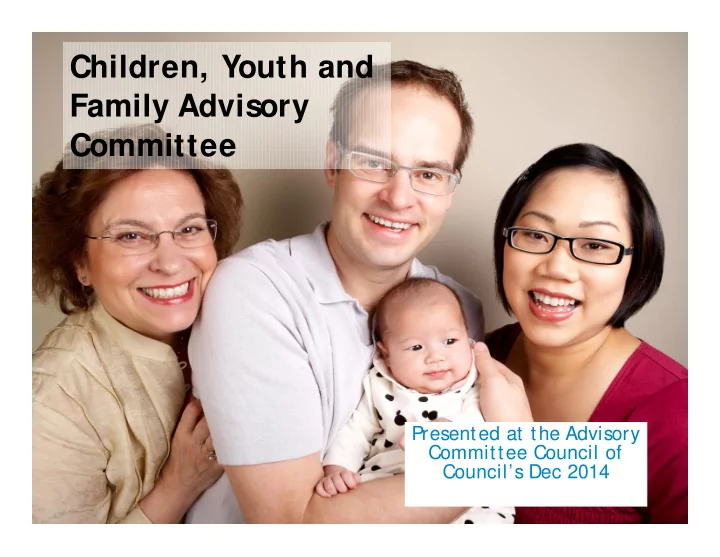 Children, Youth and Family Advisory Committee

Presented at the Advisory Committee Council of Council's Dec 2014